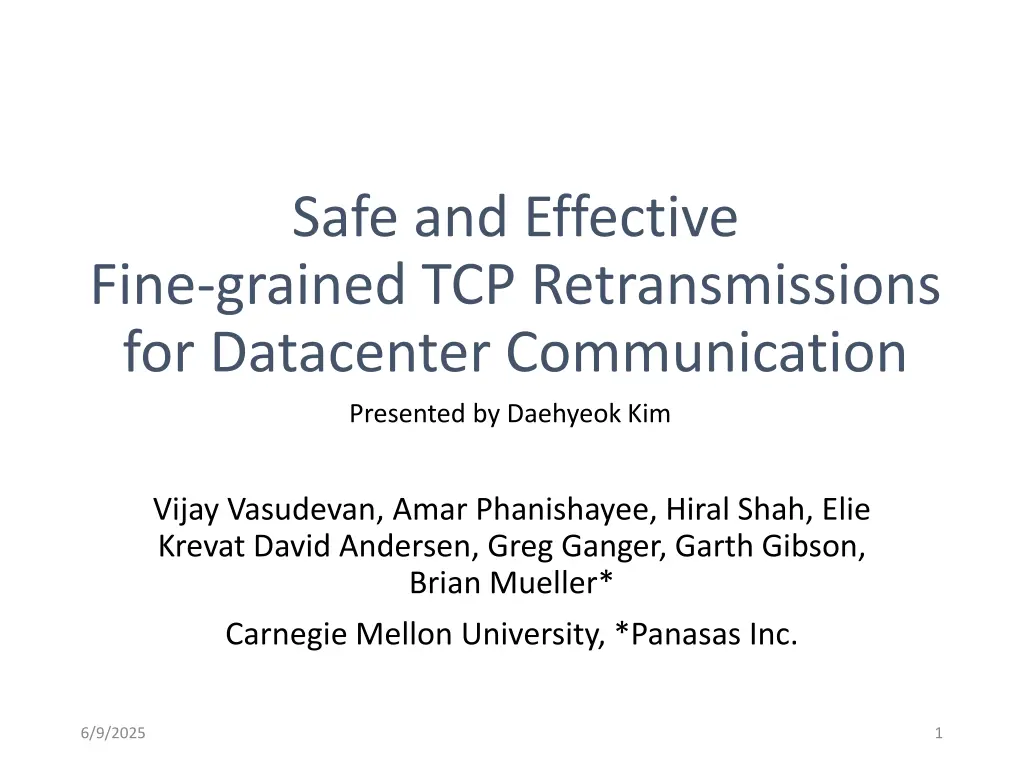 Safe and Effective
Fine-grained TCP Retransmissions for Datacenter Communication

Presented by Daehyeok Kim

Vijay Vasudevan, Amar Phanishayee, Hiral Shah, Elie Krevat David Andersen, Greg Ganger, Garth Gibson, Brian Mueller*

Carnegie Mellon University, *Panasas Inc.

6/9/2025

1